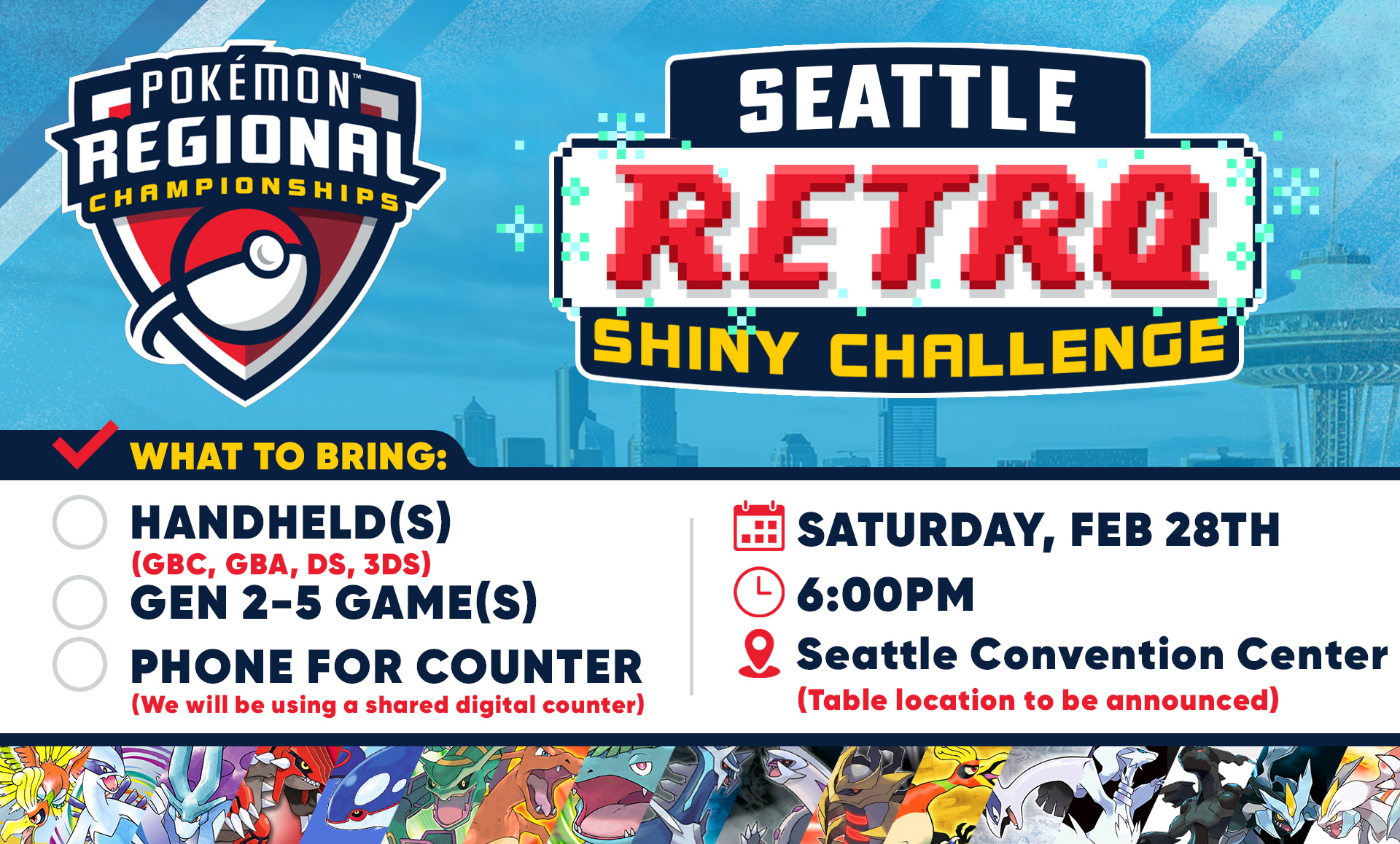 POKÉMON™ REGIONAL CHAMPIONSHIPS

SEATTLE RETRO SHINY CHALLENGE

WHAT TO BRING:

HANDHELD(S)
(GBC, GBA, DS, 3DS)

GEN 2-5 GAME(S)

PHONE FOR COUNTER
(We will be using a shared digital counter)

SATURDAY, FEB 28TH

6:00PM

Seattle Convention Center
(Table location to be announced)